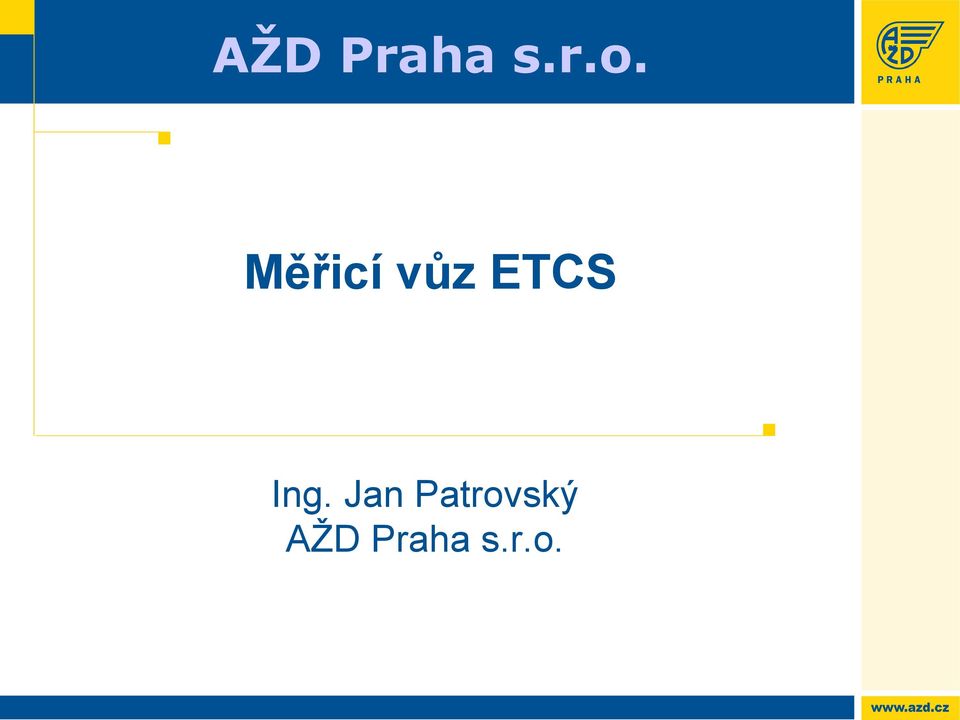 AŽD Praha s.r.o.

AŽD
PRAHA

Měřicí vůz ETCS

Ing. Jan Patrovský
AŽD Praha s.r.o.

www.azd.cz